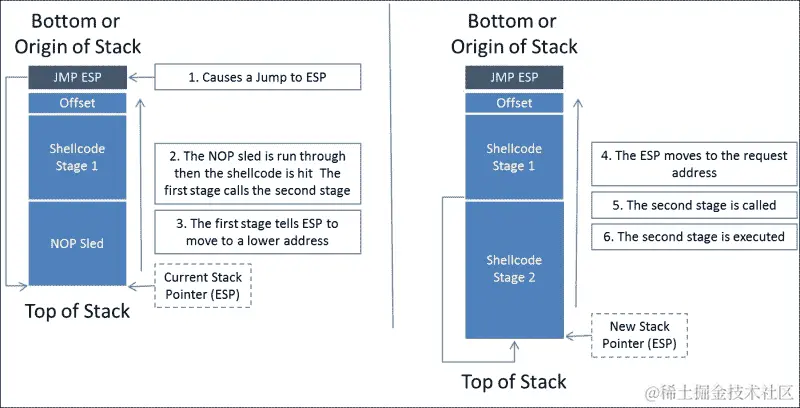 Bottom or Origin of Stack

JMP ESP

Offset

Shellcode Stage 1

NOP Sled

Top of Stack

1. Causes a Jump to ESP

2. The NOP sled is run through then the shellcode is hit The first stage calls the second stage

3. The first stage tells ESP to move to a lower address

Current Stack Pointer (ESP)

Bottom or Origin of Stack

JMP ESP

Offset

Shellcode Stage 1

Shellcode Stage 2

Top of Stack

4. The ESP moves to the request address

5. The second stage is called

6. The second stage is executed

New Stack Pointer (ESP)

@稀土掘金技术社区